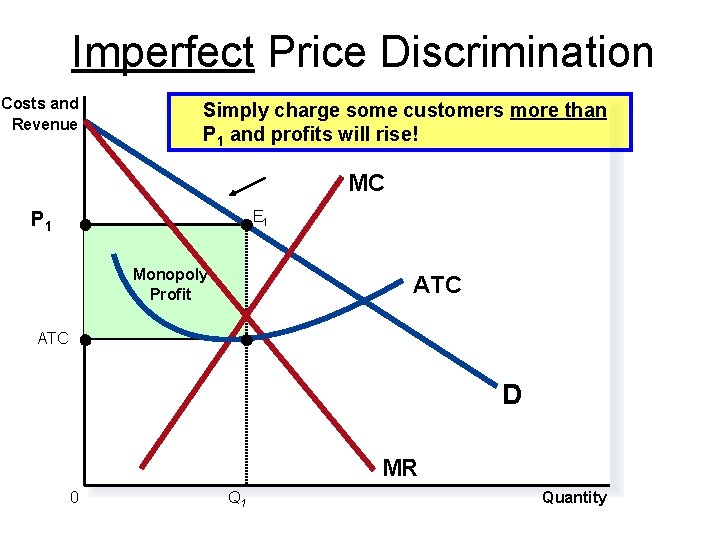 Imperfect Price Discrimination

Costs and Revenue

Simply charge some customers more than $P_1$ and profits will rise!

MC

$P_1$

$E_1$

Monopoly Profit

ATC

ATC

D

MR

0

$Q_1$

Quantity